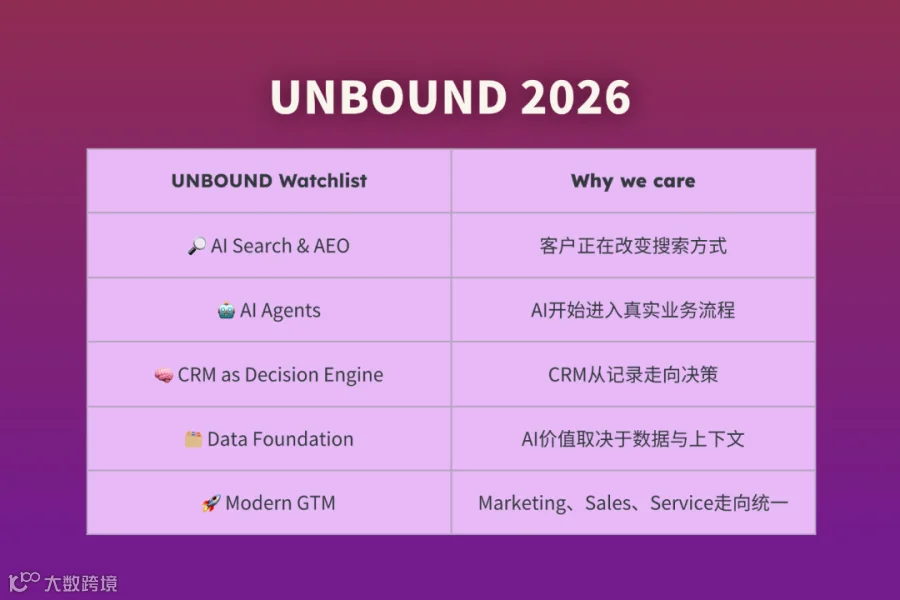 UNBOUND 2026

| UNBOUND Watchlist | Why we care |
|---|---|
| 🔎 AI Search & AEO | 客户正在改变搜索方式 |
| 🤖 AI Agents | AI开始进入真实业务流程 |
| 🧠 CRM as Decision Engine | CRM从记录走向决策 |
| 🗂️ Data Foundation | AI价值取决于数据与上下文 |
| 🚀 Modern GTM | Marketing、Sales、Service走向统一 |

大数跨境